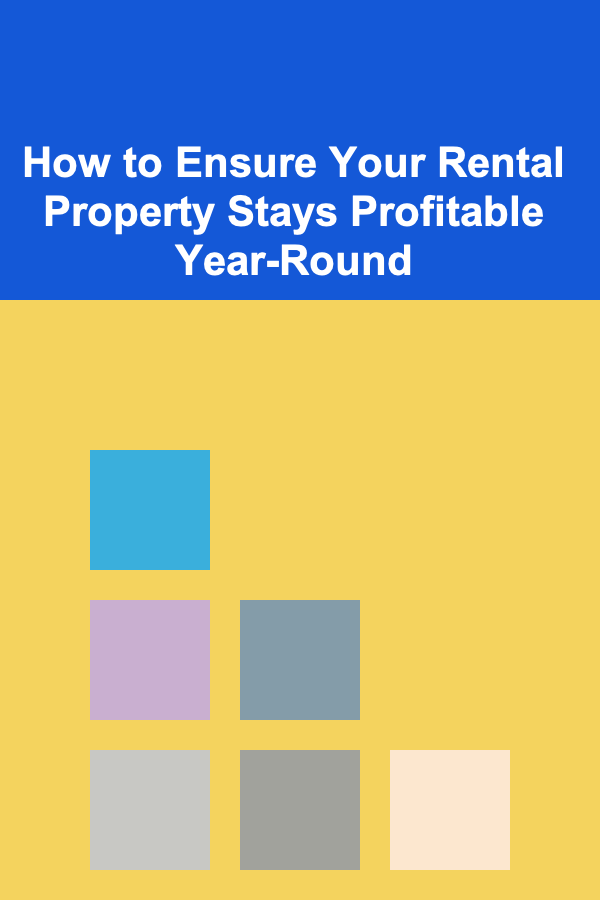 How to Ensure Your Rental Property Stays Profitable Year-Round